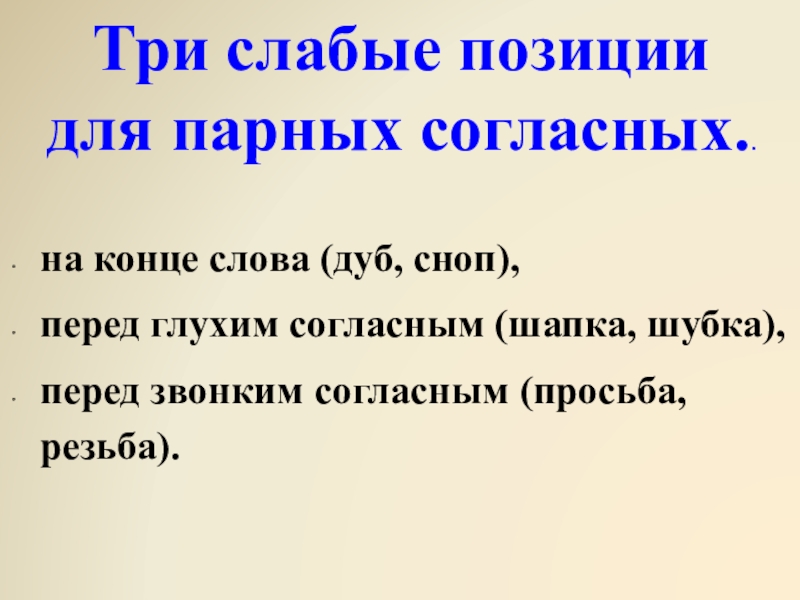 Три слабые позиции для парных согласных..

- на конце слова (дуб, сноп),
- перед глухим согласным (шапка, шубка),
- перед звонким согласным (просьба, резьба).